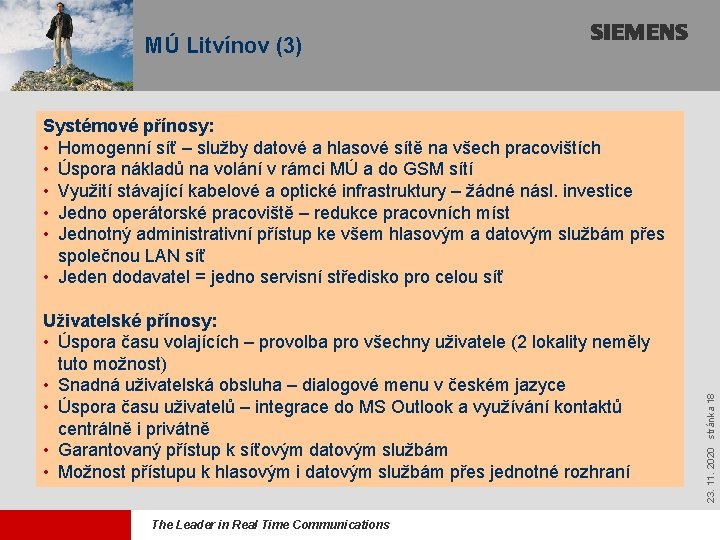 MÚ Litvínov (3)

SIEMENS

Systémové přínosy:
• Homogenní síť – služby datové a hlasové sítě na všech pracovištích
• Úspora nákladů na volání v rámci MÚ a do GSM sítí
• Využití stávající kabelové a optické infrastruktury – žádné násl. investice
• Jedno operátorské pracoviště – redukce pracovních míst
• Jednotný administrativní přístup ke všem hlasovým a datovým službám přes společnou LAN síť
• Jeden dodavatel = jedno servisní středisko pro celou síť

Uživatelské přínosy:
• Úspora času volajících – provolba pro všechny uživatele (2 lokality neměly tuto možnost)
• Snadná uživatelská obsluha – dialogové menu v českém jazyce
• Úspora času uživatelů – integrace do MS Outlook a využívání kontaktů centrálně i privátně
• Garantovaný přístup k síťovým datovým službám
• Možnost přístupu k hlasovým i datovým službám přes jednotné rozhraní

23. 11. 2020 stránka 18

The Leader in Real Time Communications